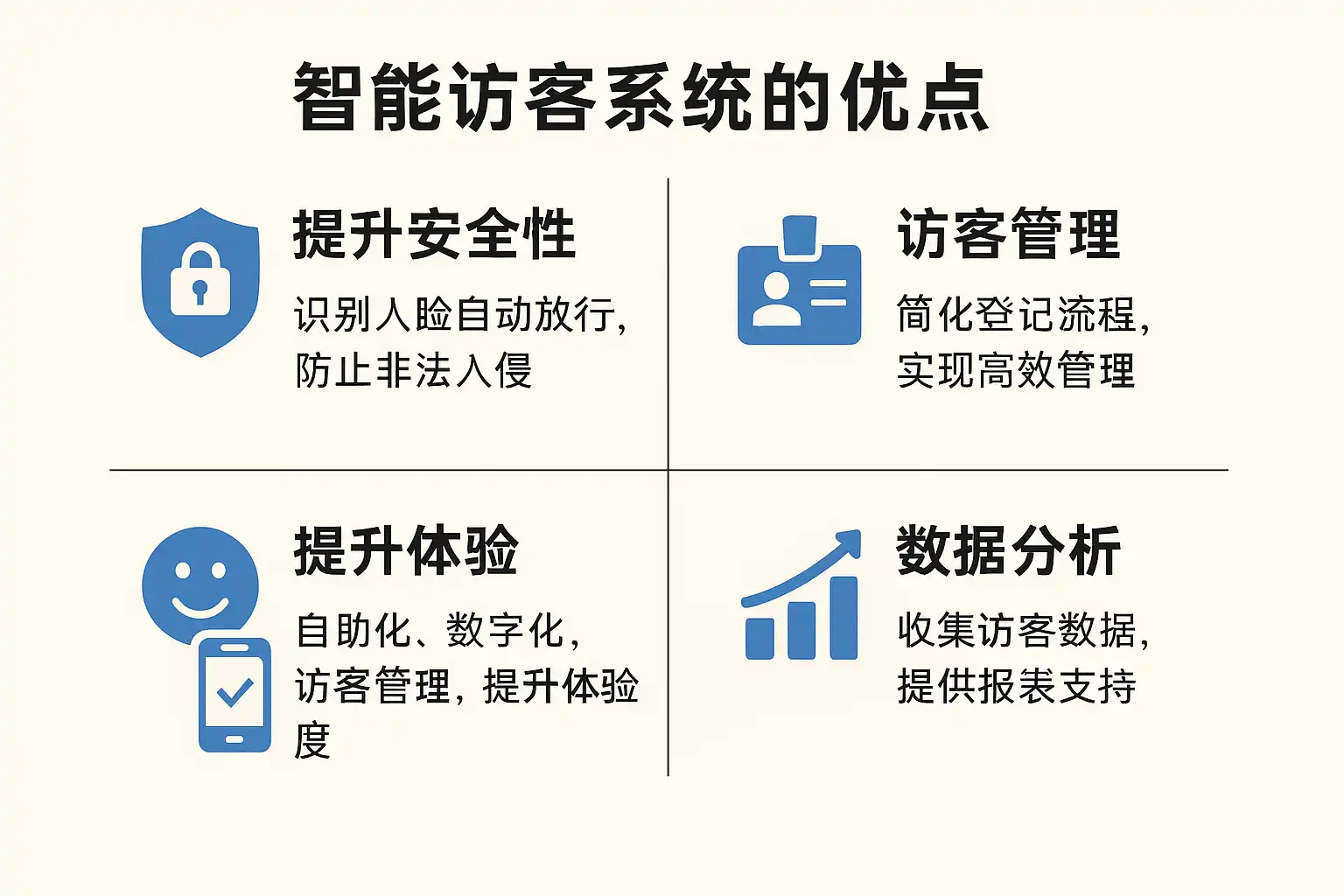 智能访客系统的优点

提升安全性

识别人脸自动放行，防止非法入侵

访客管理

简化登记流程，实现高效管理

提升体验

自助化、数字化，访客管理，提升体验度

数据分析

收集访客数据，提供报表支持